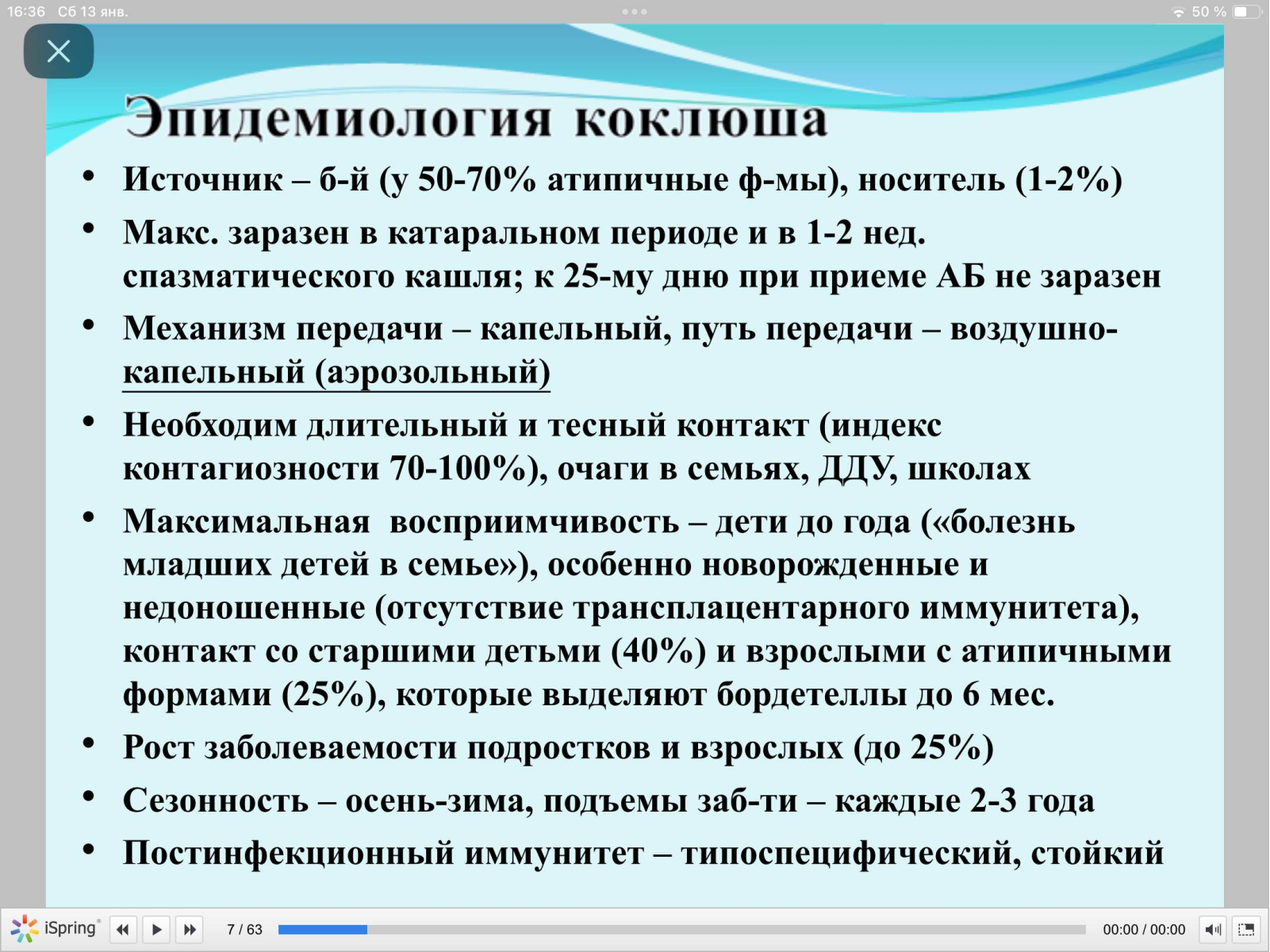 16:36 Сб 13 янв.

50 %

Эпидемиология коклюша

• Источник – б-й (у 50-70% атипичные ф-мы), носитель (1-2%)
• Макс. заразен в катаральном периоде и в 1-2 нед. спазматического кашля; к 25-му дню при приеме АБ не заразен
• Механизм передачи – капельный, путь передачи – воздушно-капельный (аэрозольный)
• Необходим длительный и тесный контакт (индекс контагиозности 70-100%), очаги в семьях, ДДУ, школах
• Максимальная восприимчивость – дети до года («болезнь младших детей в семье»), особенно новорожденные и недоношенные (отсутствие трансплацентарного иммунитета), контакт со старшими детьми (40%) и взрослыми с атипичными формами (25%), которые выделяют бордетеллы до 6 мес.
• Рост заболеваемости подростков и взрослых (до 25%)
• Сезонность – осень-зима, подъемы заб-ти – каждые 2-3 года
• Постинфекционный иммунитет – типоспецифический, стойкий

iSpring

7 / 63

00:00 / 00:00